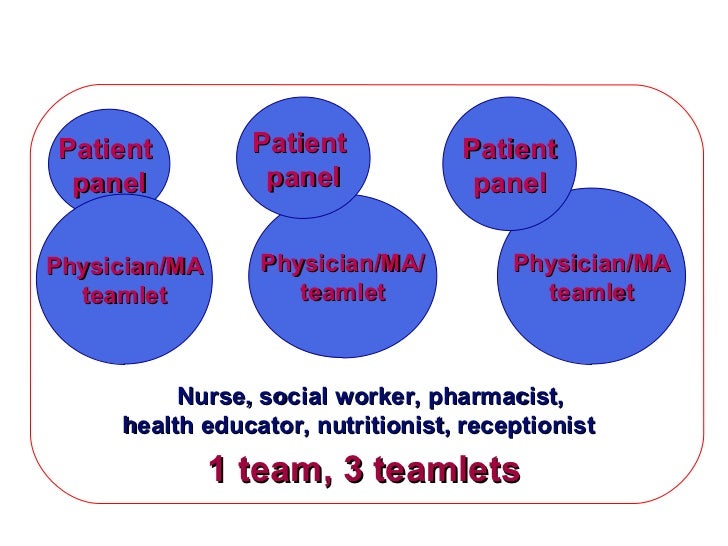 Patient panel

Physician/MA teamlet

Patient panel

Physician/MA/ teamlet

Patient panel

Physician/MA teamlet

Nurse, social worker, pharmacist, health educator, nutritionist, receptionist

1 team, 3 teamlets